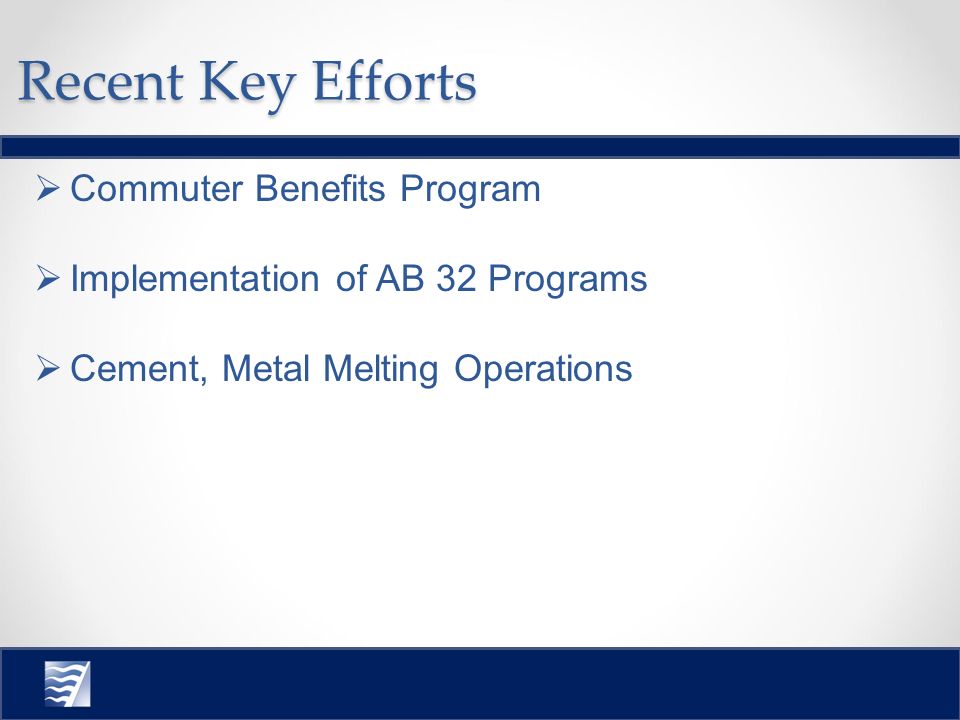 Recent Key Efforts

➢ Commuter Benefits Program

➢ Implementation of AB 32 Programs

➢ Cement, Metal Melting Operations